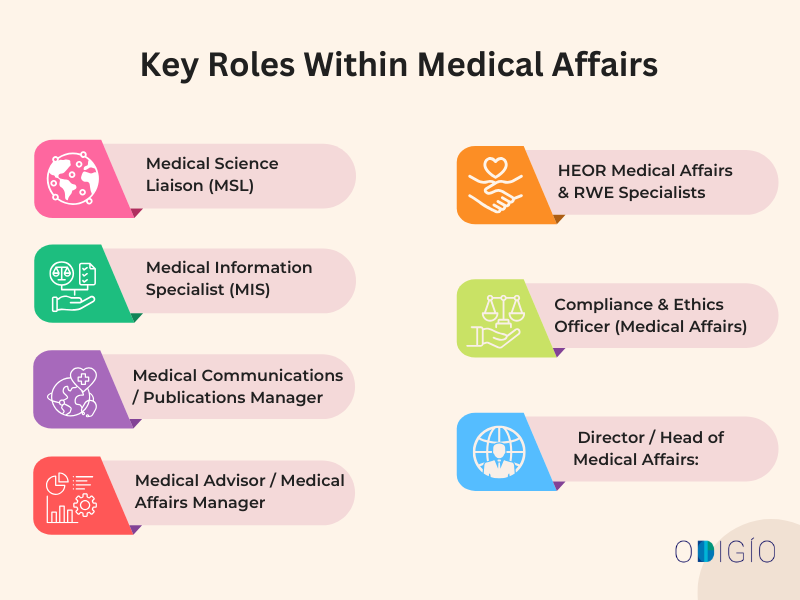 Key Roles Within Medical Affairs

Medical Science Liaison (MSL)

Medical Information Specialist (MIS)

Medical Communications / Publications Manager

Medical Advisor / Medical Affairs Manager

HEOR Medical Affairs & RWE Specialists

Compliance & Ethics Officer (Medical Affairs)

Director / Head of Medical Affairs:

ODIGÍO